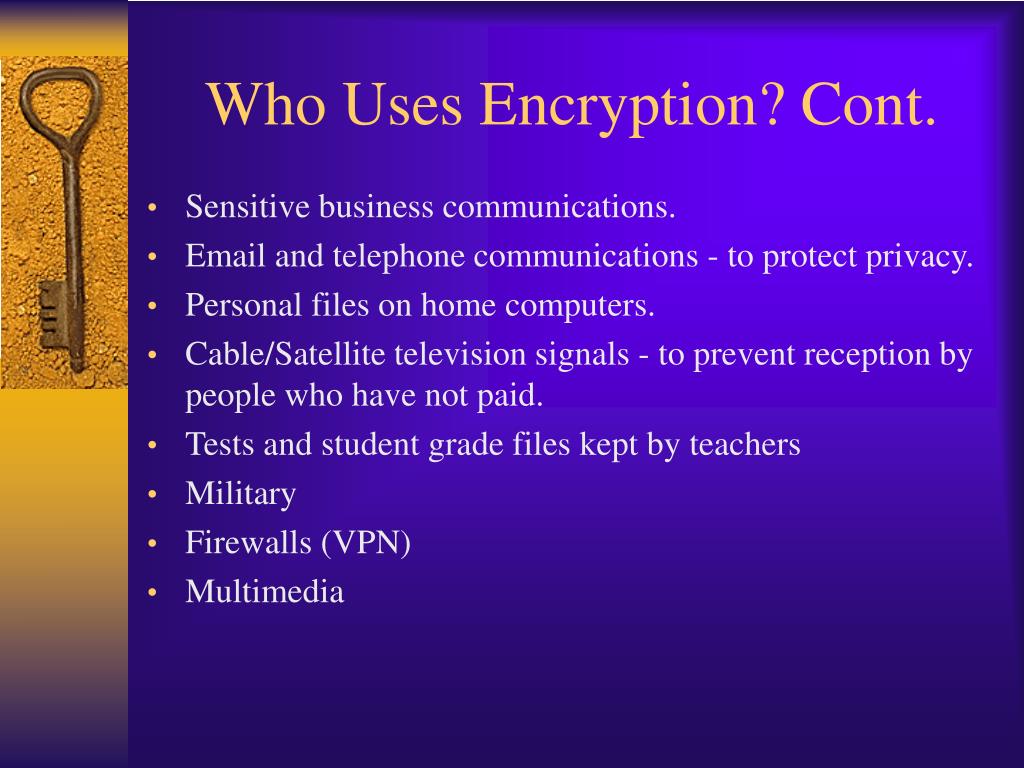 Who Uses Encryption? Cont.

• Sensitive business communications.
• Email and telephone communications - to protect privacy.
• Personal files on home computers.
• Cable/Satellite television signals - to prevent reception by people who have not paid.
• Tests and student grade files kept by teachers
• Military
• Firewalls (VPN)
• Multimedia